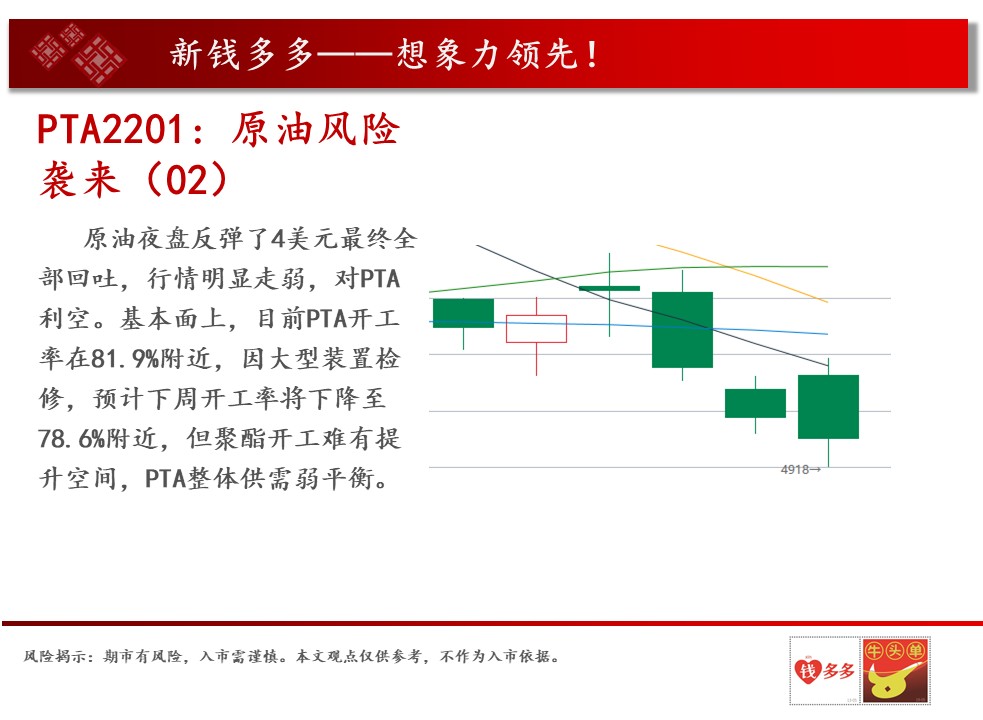 新钱多多——想象力领先！

PTA2201：原油风险袭来（02）

原油夜盘反弹了4美元最终全部回吐，行情明显走弱，对PTA利空。基本面上，目前PTA开工率在81.9%附近，因大型装置检修，预计下周开工率将下降至78.6%附近，但聚酯开工难有提升空间，PTA整体供需弱平衡。

4918→

风险揭示：期市有风险，入市需谨慎。本文观点仅供参考，不作为入市依据。

钱多多 牛头单